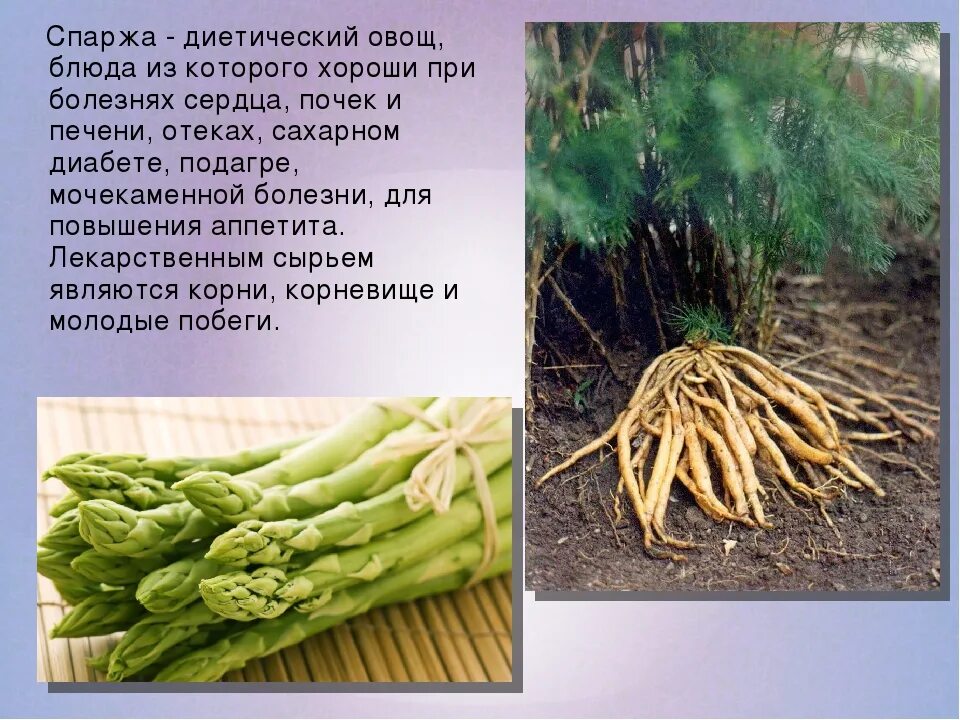 Спаржа - диетический овощ, блюда из которого хороши при болезнях сердца, почек и печени, отеках, сахарном диабете, подагре, мочекаменной болезни, для повышения аппетита. Лекарственным сырьем являются корни, корневище и молодые побеги.